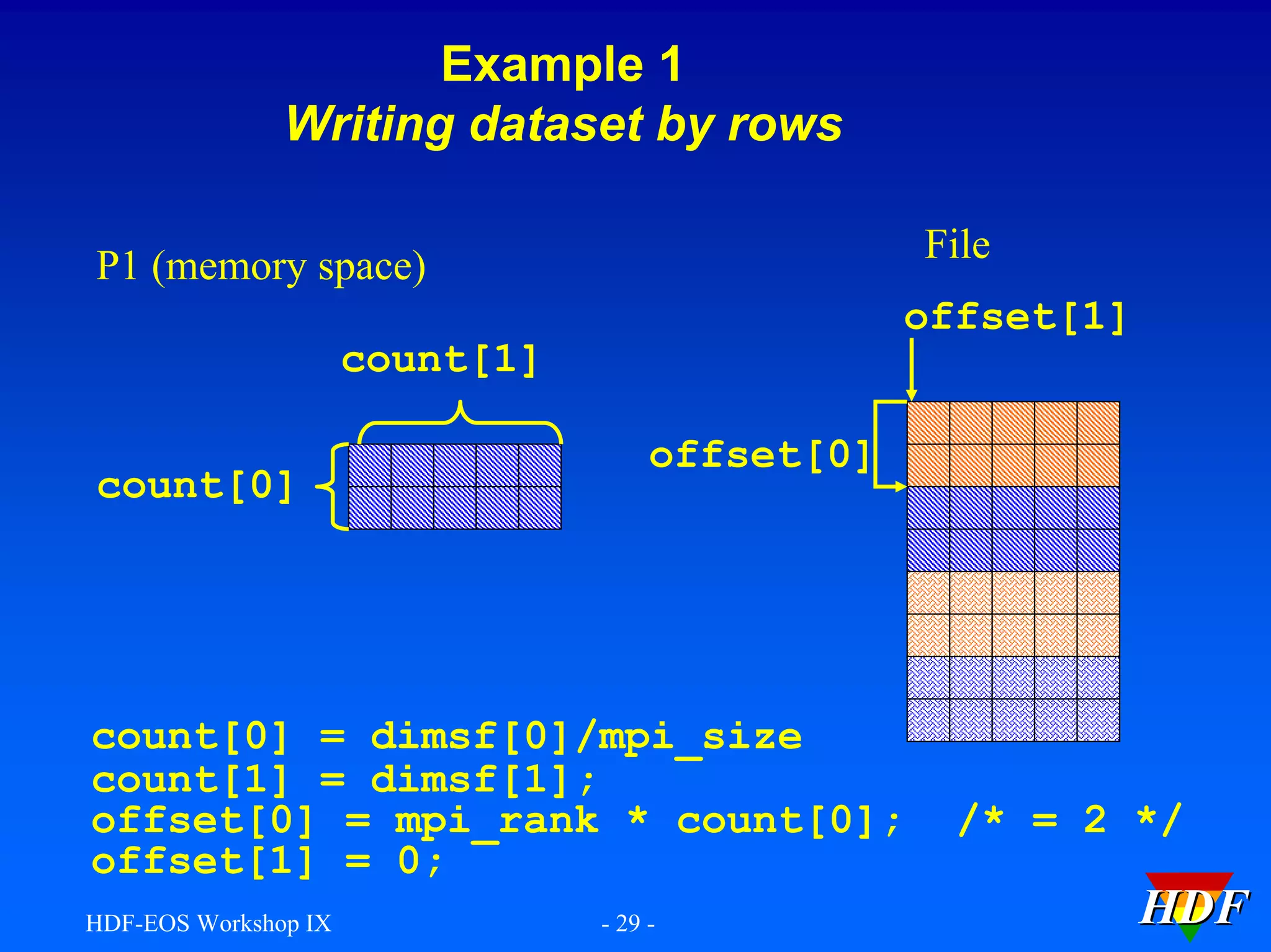 Example 1
Writing dataset by rows

P1 (memory space)

File

offset[1]

count[1]

count[0]

offset[0]

count[0] = dimsf[0]/mpi_size
count[1] = dimsf[1];
offset[0] = mpi_rank * count[0]; /* = 2 */
offset[1] = 0;

HDF-EOS Workshop IX

- 29 -

HDF